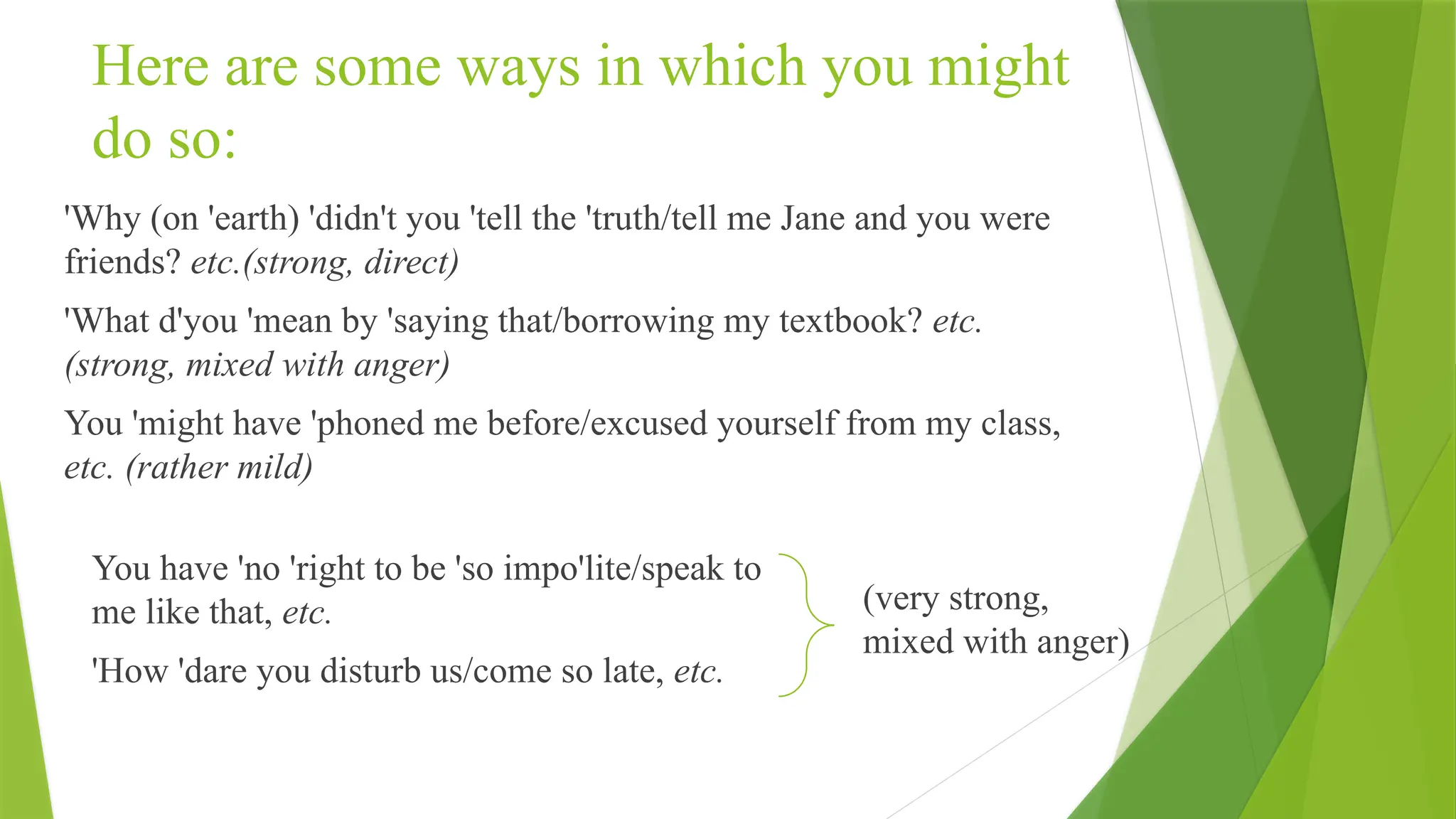 Here are some ways in which you might do so:

'Why (on 'earth) 'didn't you 'tell the 'truth/tell me Jane and you were friends? etc.(strong, direct)

'What d'you 'mean by 'saying that/borrowing my textbook? etc. (strong, mixed with anger)

You 'might have 'phoned me before/excused yourself from my class, etc. (rather mild)

You have 'no 'right to be 'so impo'lite/speak to me like that, etc.

'How 'dare you disturb us/come so late, etc.

(very strong, mixed with anger)